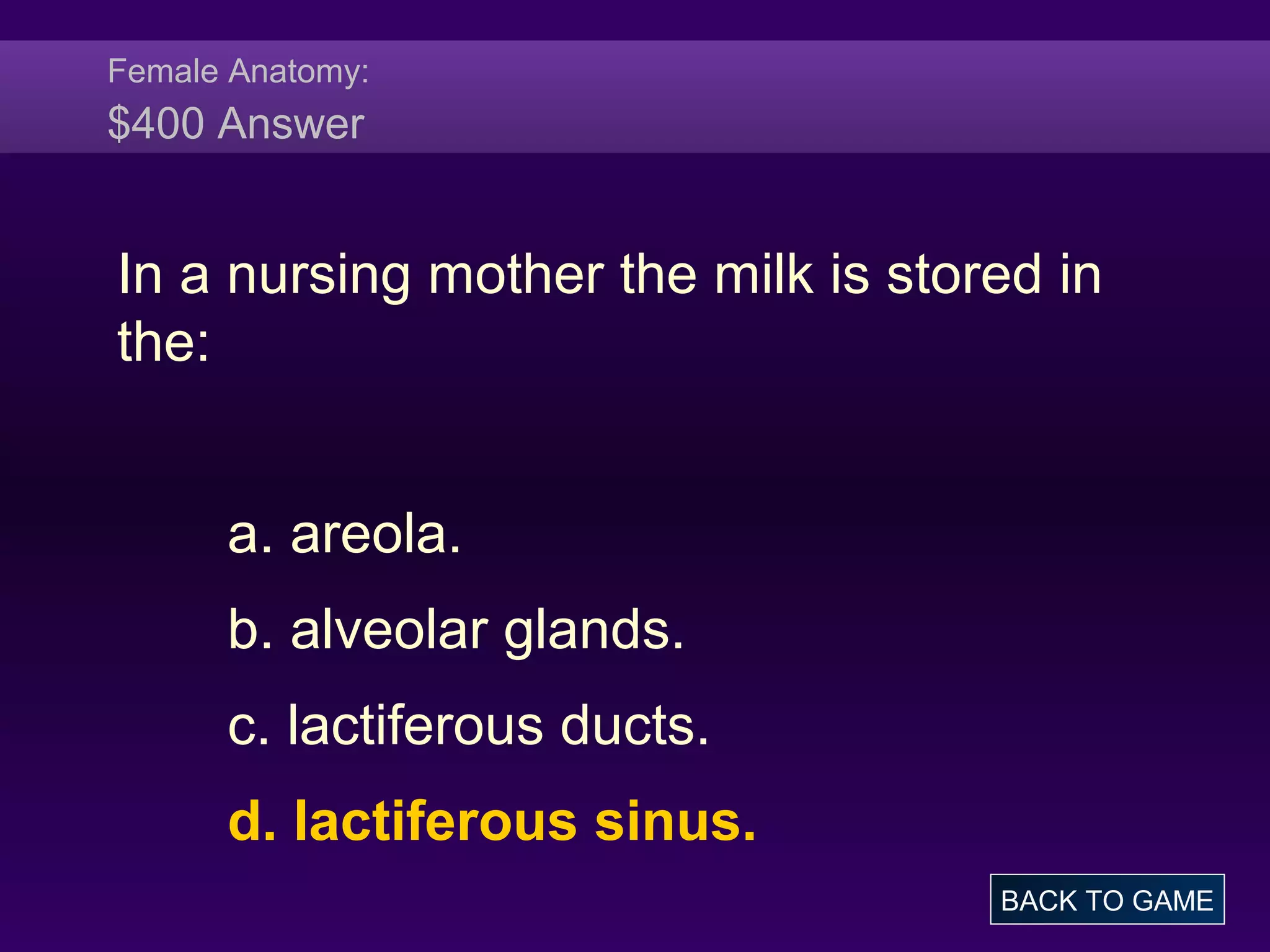 Female Anatomy:
\$400 Answer

In a nursing mother the milk is stored in the:

a. areola.

b. alveolar glands.

c. lactiferous ducts.

d. lactiferous sinus.

BACK TO GAME